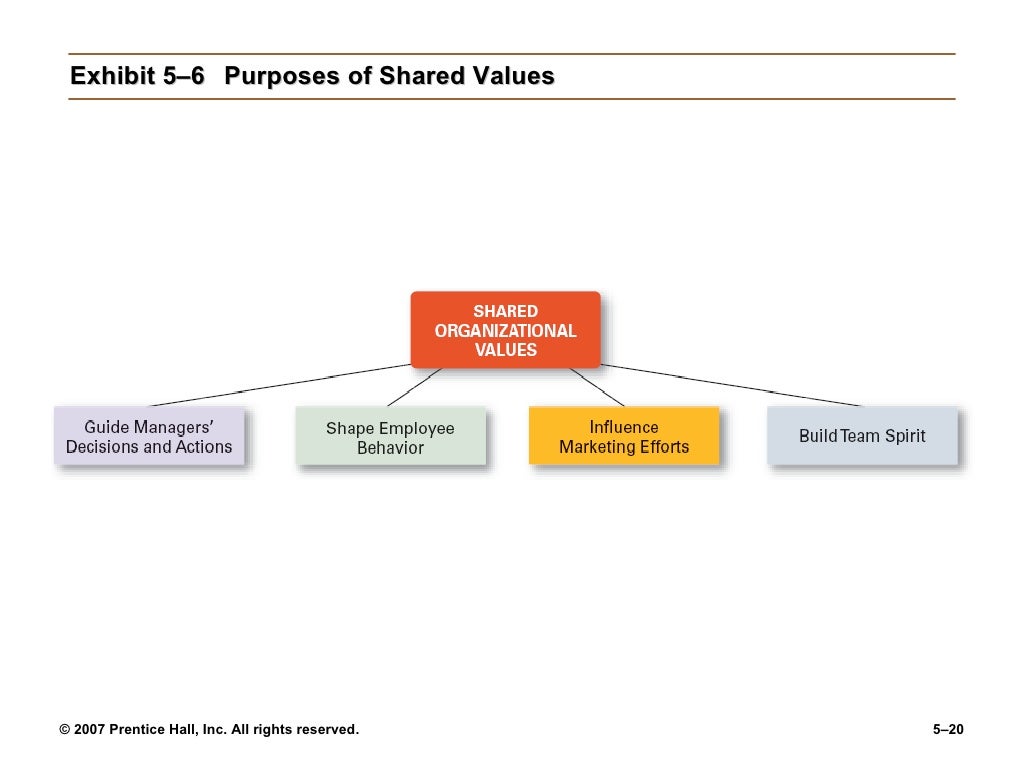 Exhibit 5–6 Purposes of Shared Values

SHARED ORGANIZATIONAL VALUES

Guide Managers' Decisions and Actions

Shape Employee Behavior

Influence Marketing Efforts

Build Team Spirit

© 2007 Prentice Hall, Inc. All rights reserved.

5–20